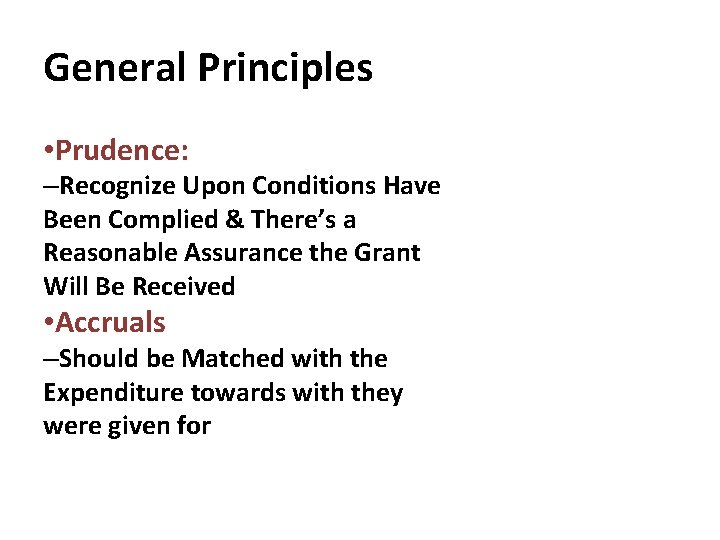 General Principles

•Prudence:

–Recognize Upon Conditions Have Been Complied & There’s a Reasonable Assurance the Grant Will Be Received

•Accruals

–Should be Matched with the Expenditure towards with they were given for